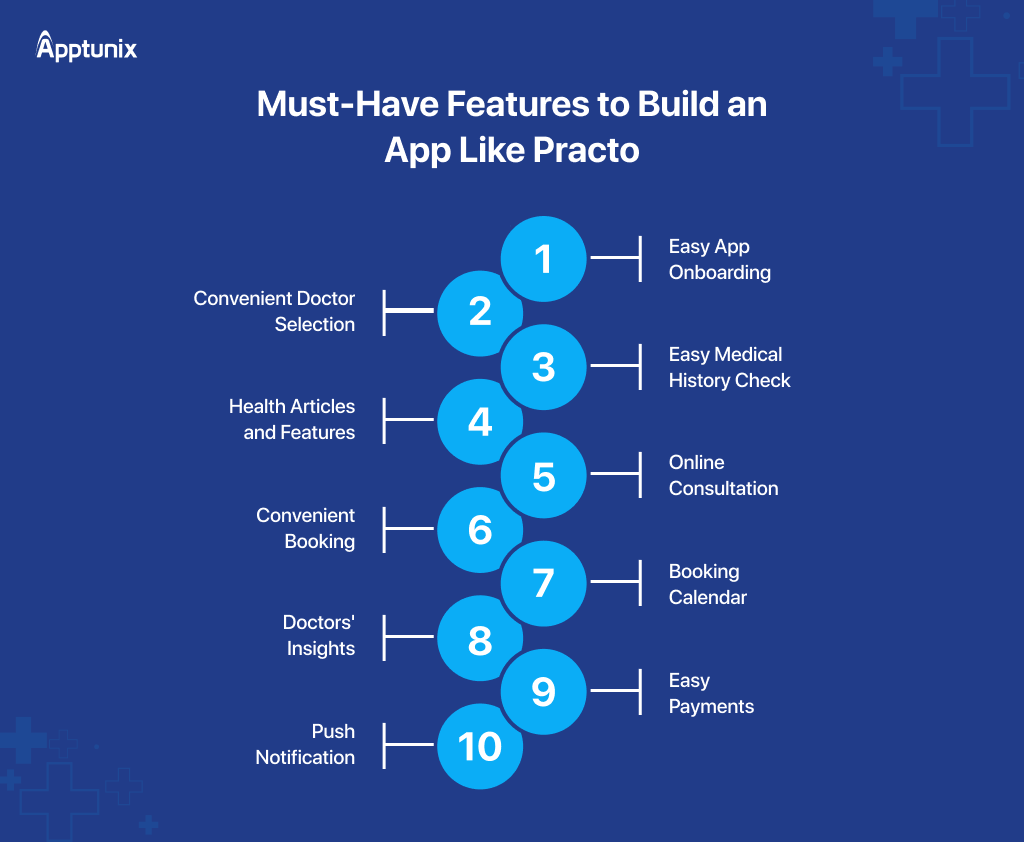 Apptunix

Must-Have Features to Build an App Like Practo

1 Easy App Onboarding

2 Convenient Doctor Selection

3 Easy Medical History Check

4 Health Articles and Features

5 Online Consultation

6 Convenient Booking

7 Booking Calendar

8 Doctors' Insights

9 Easy Payments

10 Push Notification